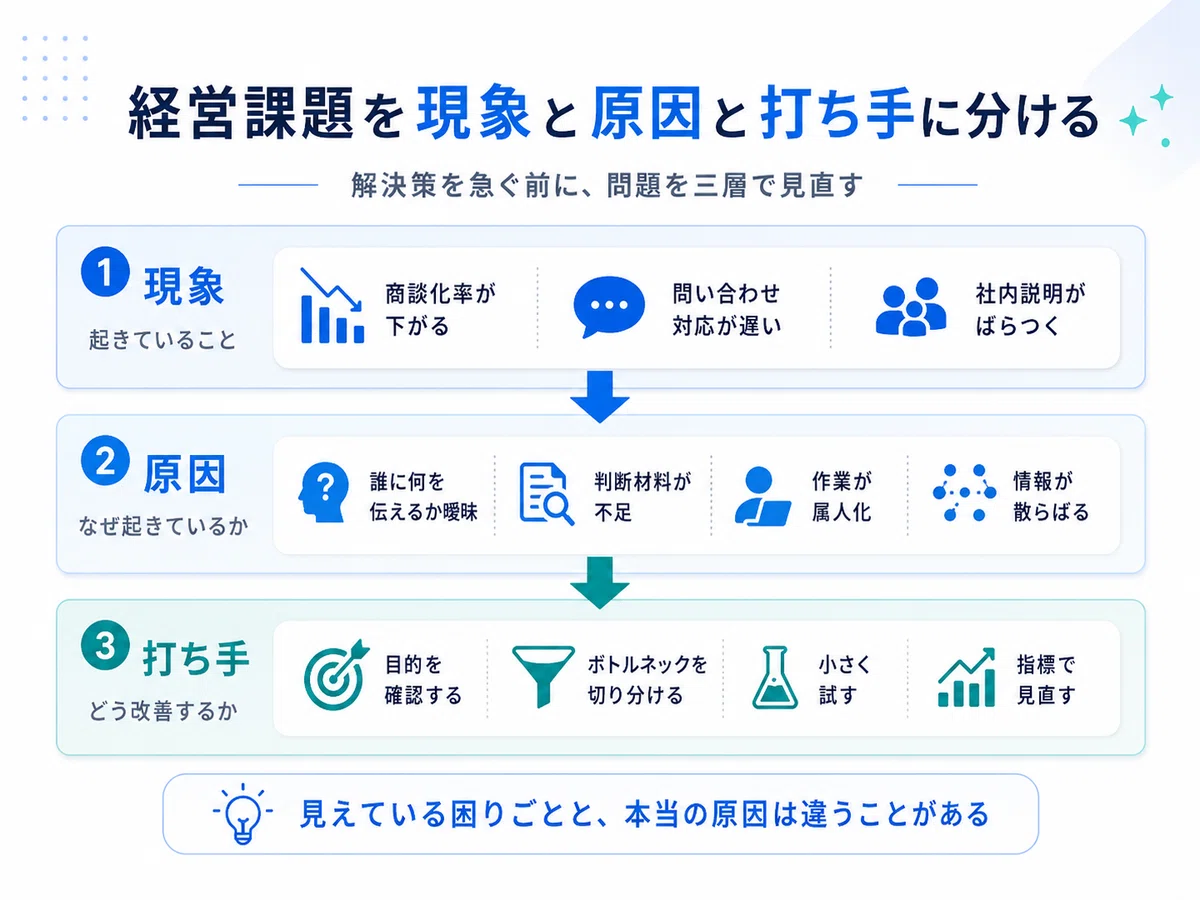 経営課題を現象と原因と打ち手に分ける

解決策を急ぐ前に、問題を三層で見直す

1 現象
起きていること

商談化率が下がる

問い合わせ対応が遅い

社内説明がばらつく

2 原因
なぜ起きているか

誰に何を伝えるか曖昧

判断材料が不足

作業が属人化

情報が散らばる

3 打ち手
どう改善するか

目的を確認する

ボトルネックを切り分ける

小さく試す

指標で見直す

見えている困りごとと、本当の原因は違うことがある